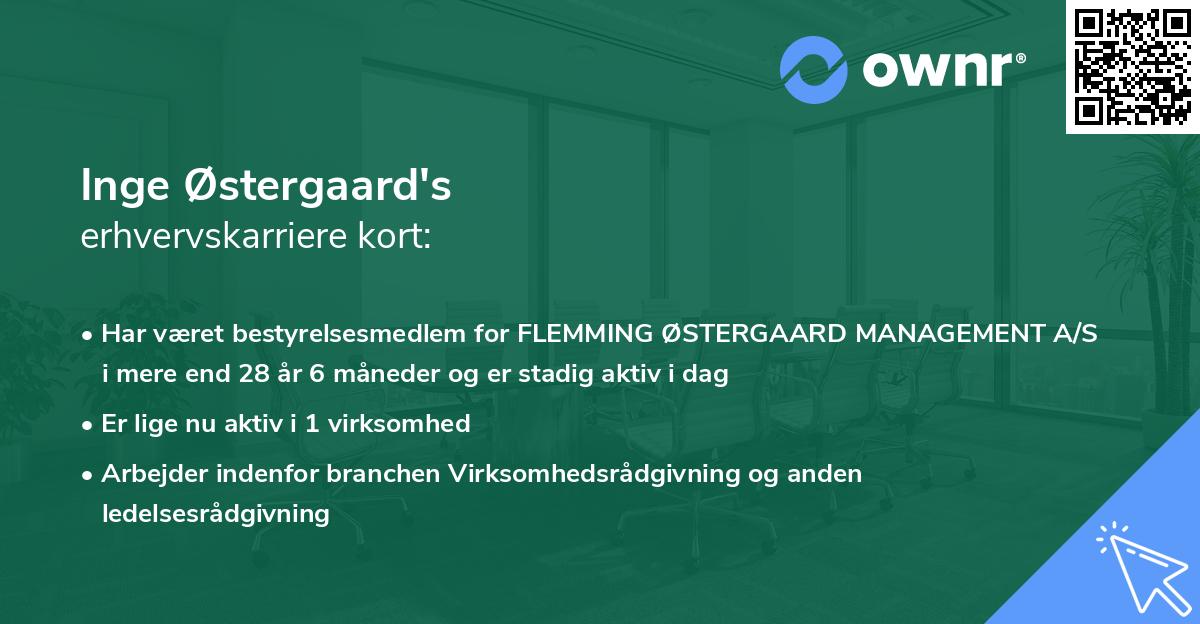 ownr®

Inge Østergaard's
erhvervskarriere kort:

• Har været bestyrelsesmedlem for FLEMMING ØSTERGAARD MANAGEMENT A/S i mere end 28 år 6 måneder og er stadig aktiv i dag

• Er lige nu aktiv i 1 virksomhed

• Arbejder indenfor branchen Virksomhedsrådgivning og anden ledelsesrådgivning